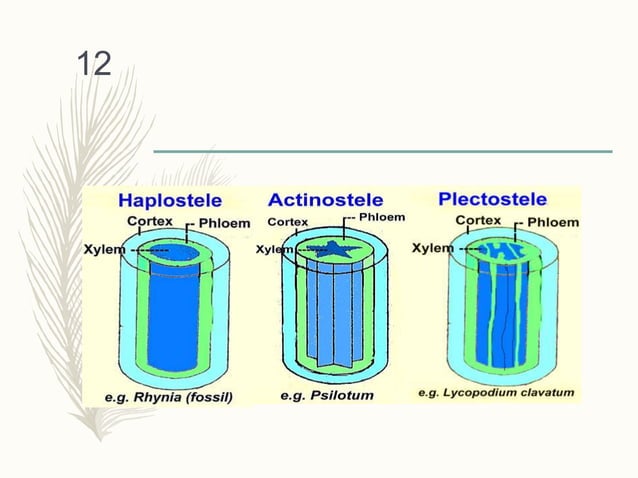 12

Haplostele

Cortex

Phloem

Xylem

e.g. Rhynia (fossil)

Actinostele

Cortex

Phloem

Xylem

e.g. Psilotum

Plectostele

Cortex

Phloem

Xylem

e.g. Lycopodium clavatum